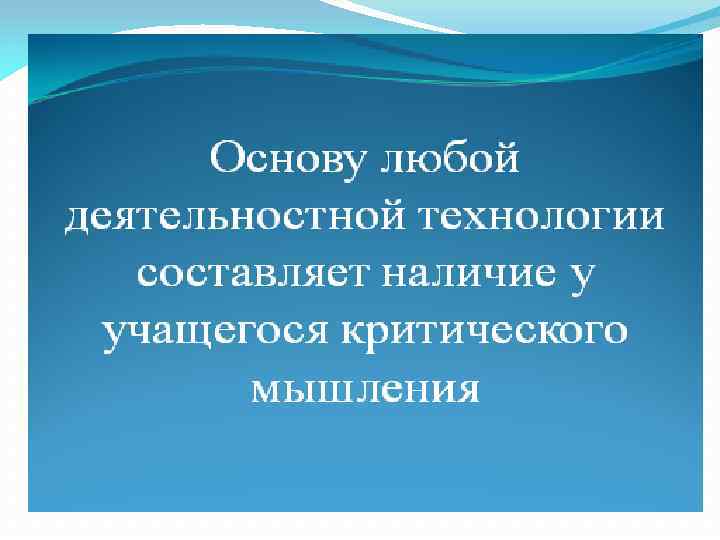 Основу любой деятельностной технологии составляет наличие у учащегося критического мышления